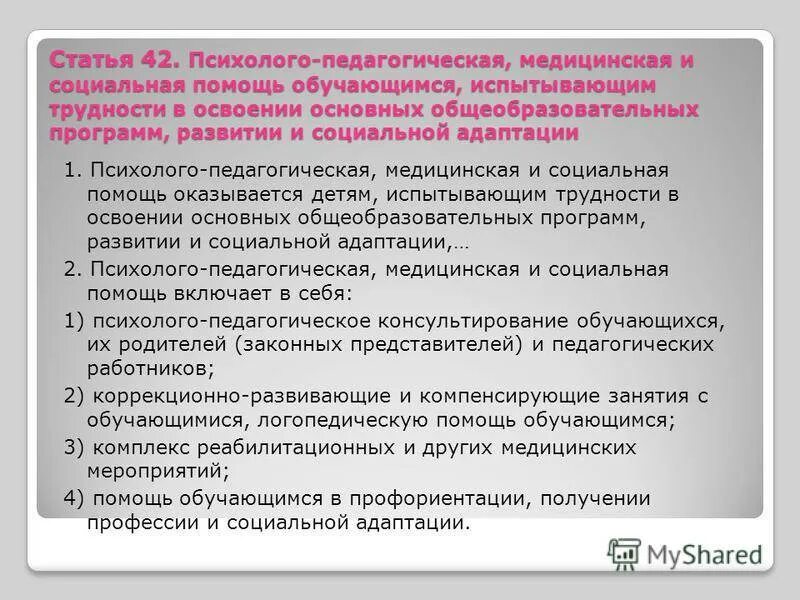 Статья 42. Психолого-педагогическая, медицинская и социальная помощь обучающимся, испытывающим трудности в освоении основных общеобразовательных программ, развитии и социальной адаптации

1. Психолого-педагогическая, медицинская и социальная помощь оказывается детям, испытывающим трудности в освоении основных общеобразовательных программ, развитии и социальной адаптации,…

2. Психолого-педагогическая, медицинская и социальная помощь включает в себя:

1) психолого-педагогическое консультирование обучающихся, их родителей (законных представителей) и педагогических работников;

2) коррекционно-развивающие и компенсирующие занятия с обучающимися, логопедическую помощь обучающимся;

3) комплекс реабилитационных и других медицинских мероприятий;

4) помощь обучающимся в профориентации, получении профессии и социальной адаптации.

MyShared